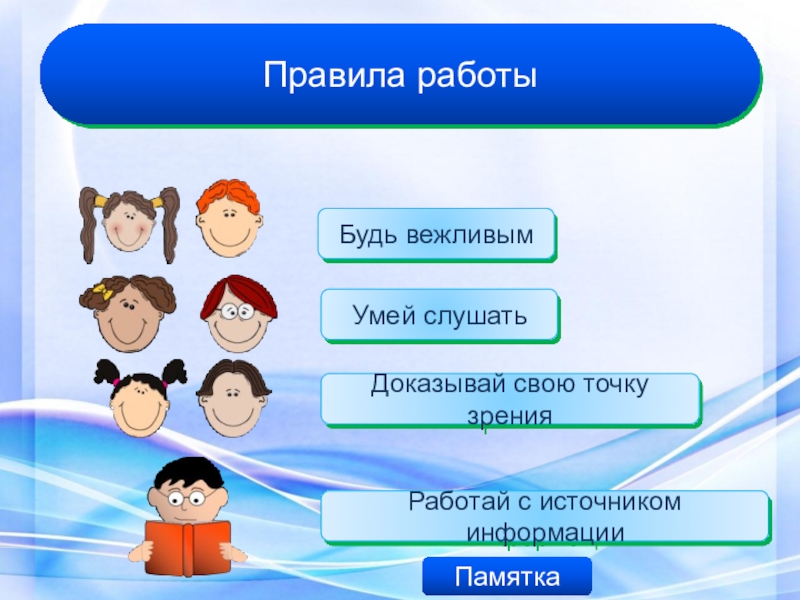 Правила работы

Будь вежливым

Умей слушать

Доказывай свою точку зрения

Работай с источником информации

Памятка